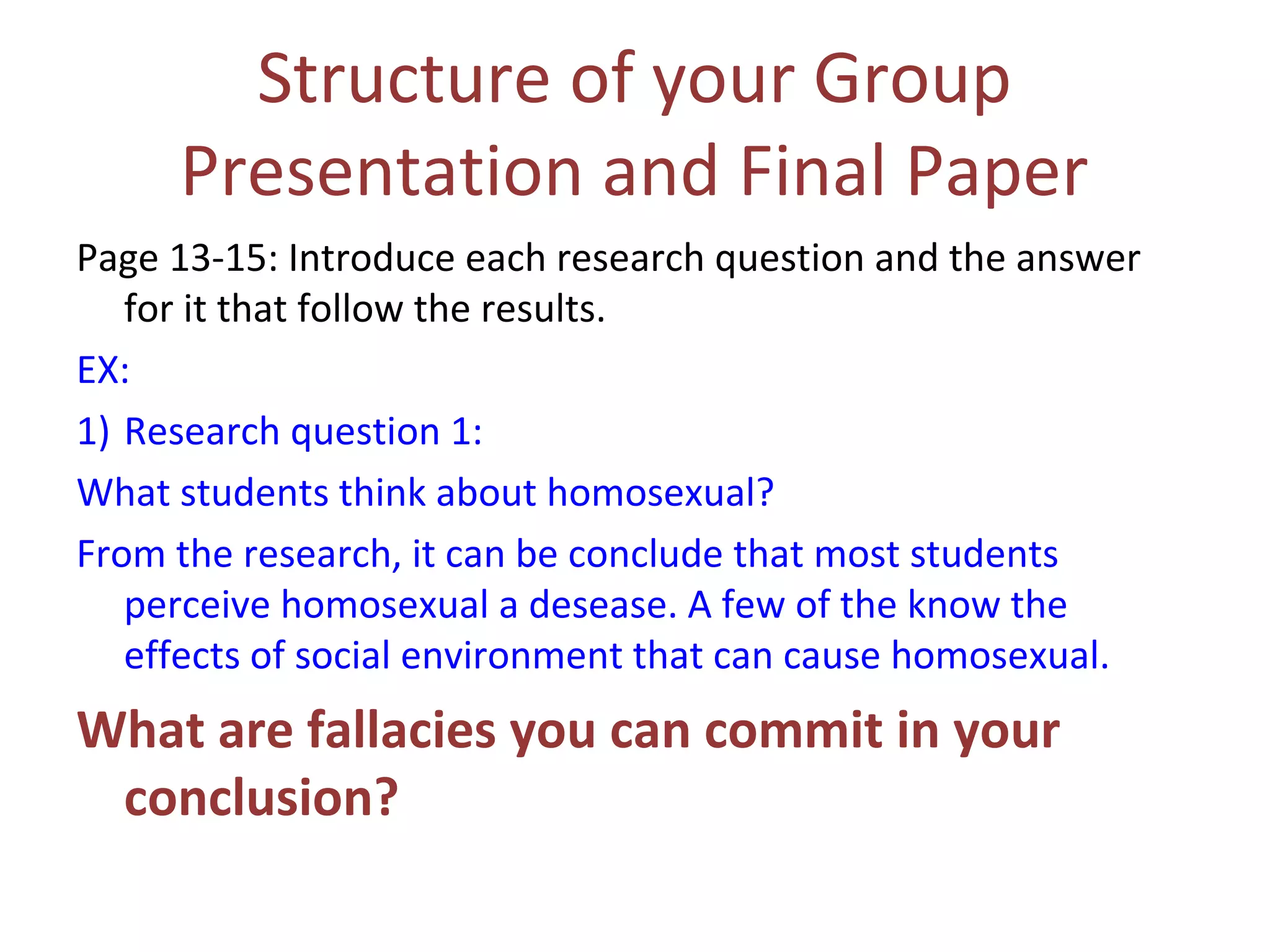 Structure of your Group Presentation and Final Paper

Page 13-15: Introduce each research question and the answer for it that follow the results.

EX:

1) Research question 1:

What students think about homosexual?

From the research, it can be conclude that most students perceive homosexual a desease. A few of the know the effects of social environment that can cause homosexual.

What are fallacies you can commit in your conclusion?